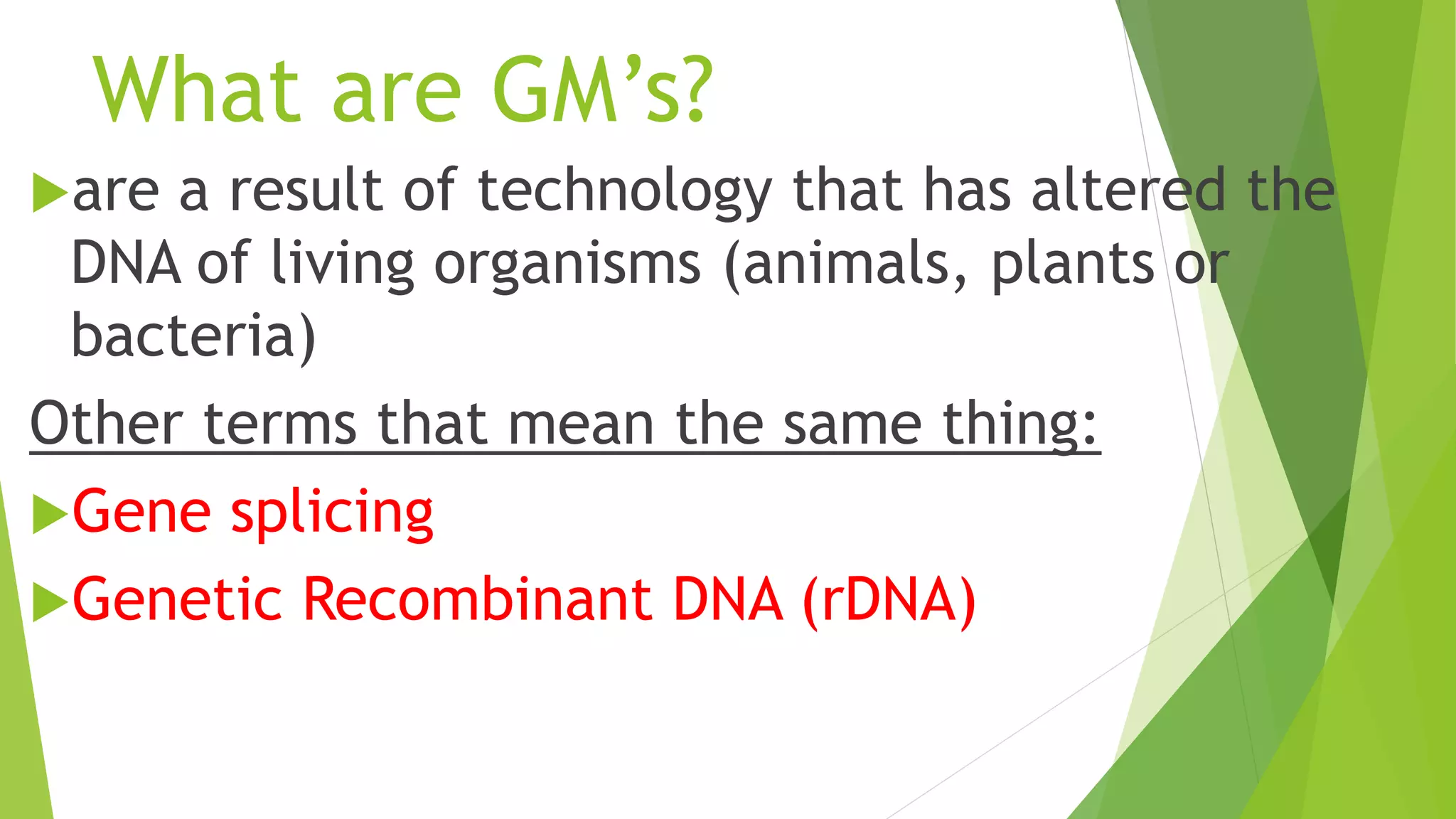 What are GM’s?

are a result of technology that has altered the DNA of living organisms (animals, plants or bacteria)

Other terms that mean the same thing:

Gene splicing

Genetic Recombinant DNA (rDNA)